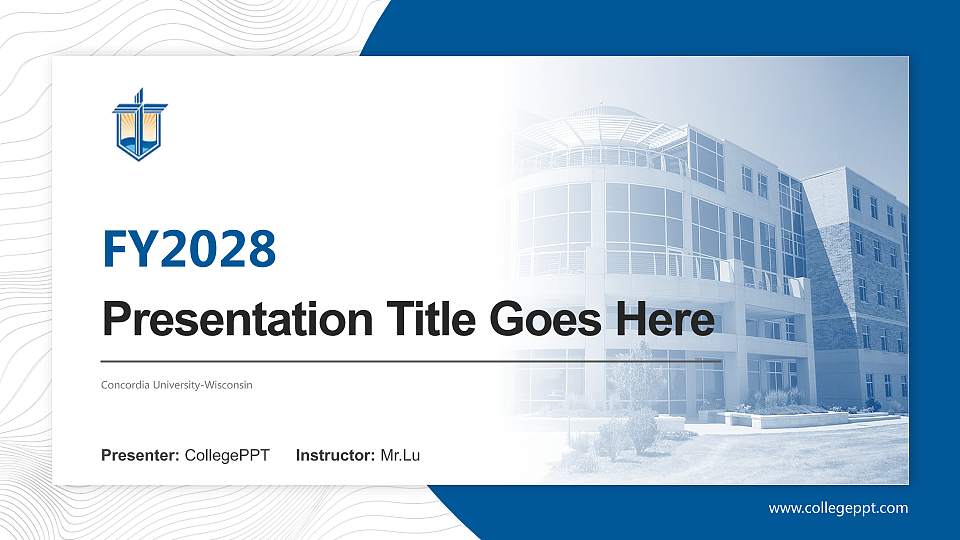 FY2028

Presentation Title Goes Here

Concordia University-Wisconsin

Presenter: CollegePPT Instructor: Mr.Lu

www.collegeppt.com